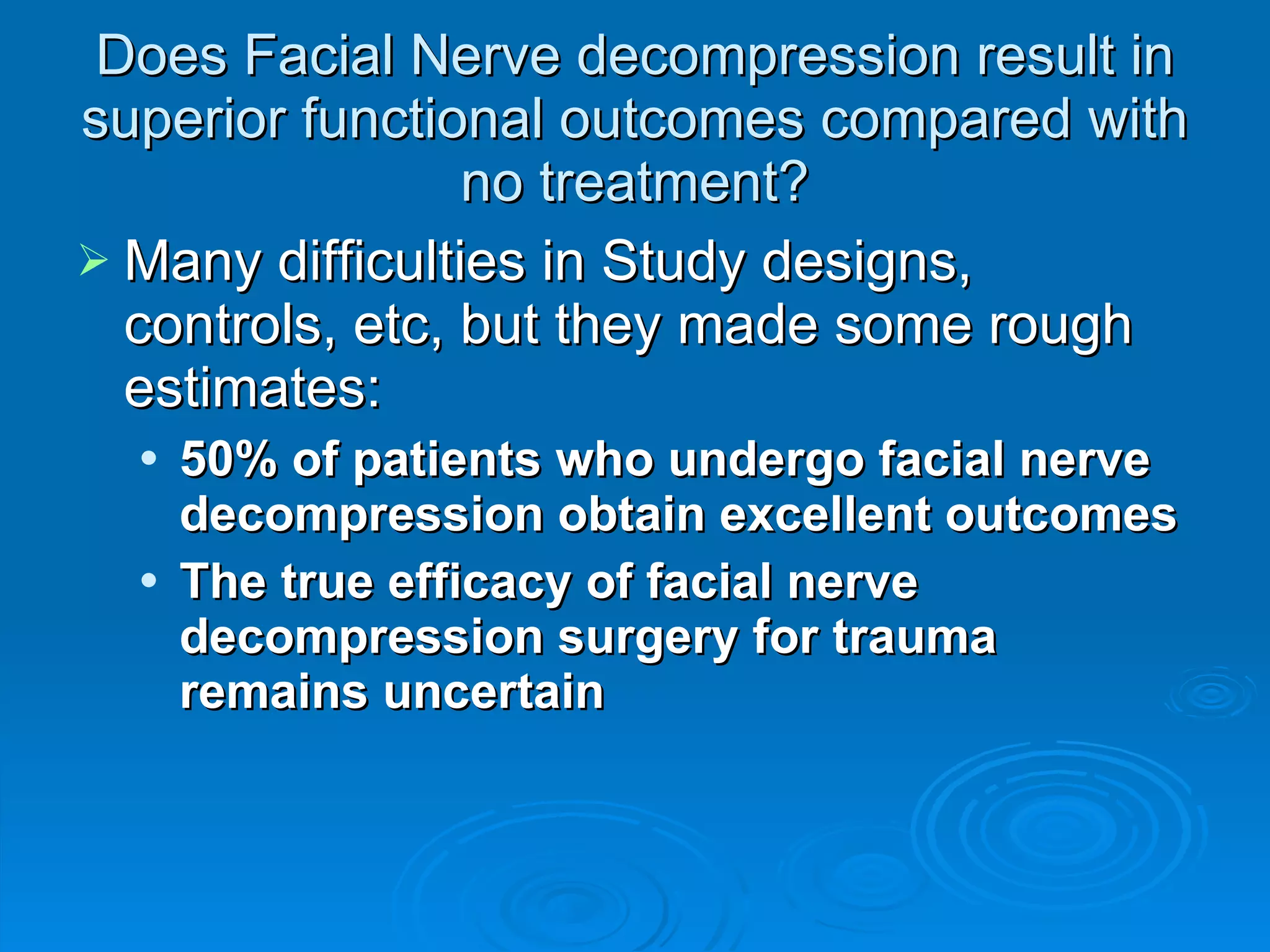 Does Facial Nerve decompression result in superior functional outcomes compared with no treatment?

➢ Many difficulties in Study designs, controls, etc, but they made some rough estimates:

• 50% of patients who undergo facial nerve decompression obtain excellent outcomes

• The true efficacy of facial nerve decompression surgery for trauma remains uncertain